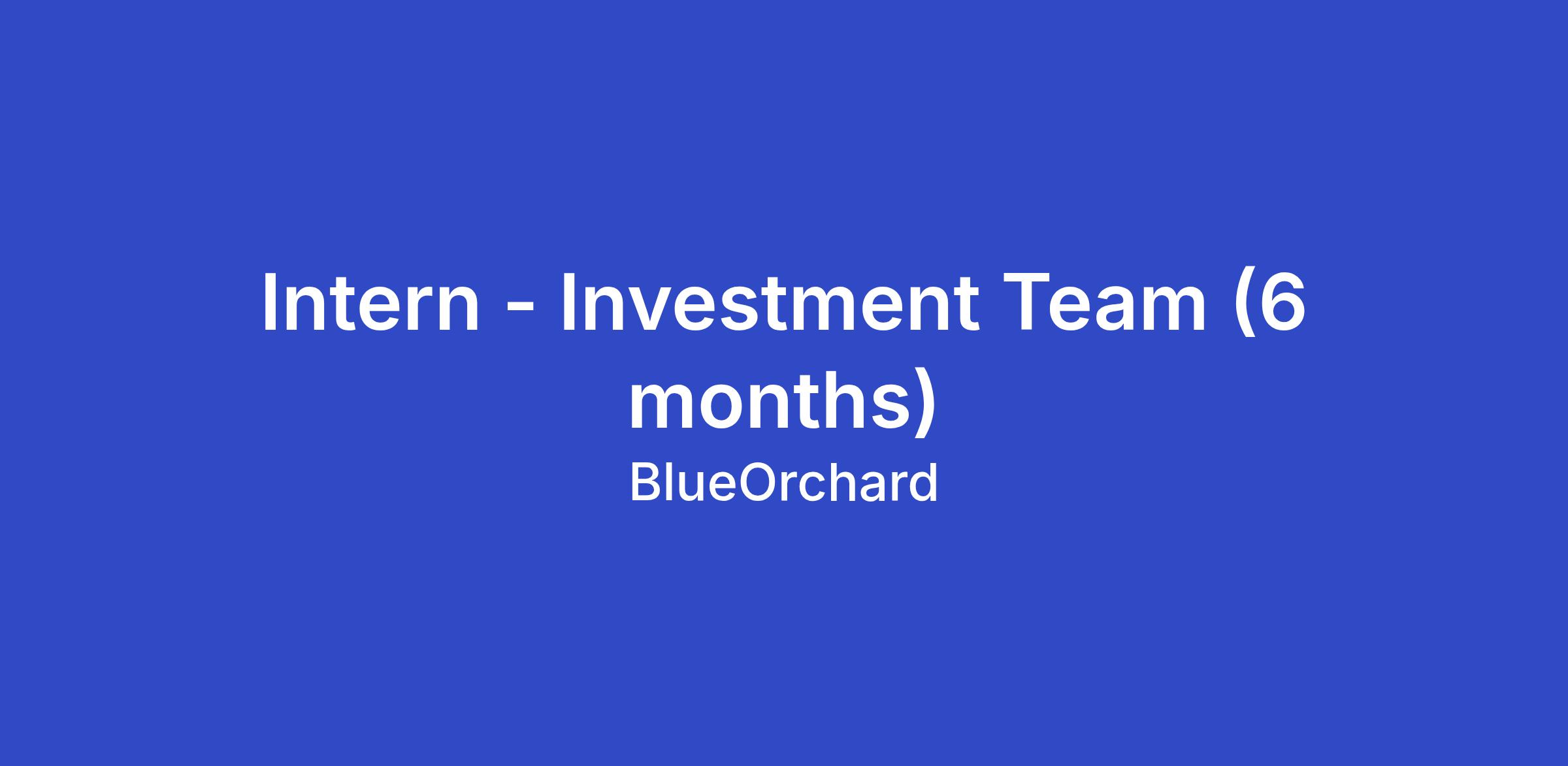 Intern - Investment Team (6 months)

BlueOrchard